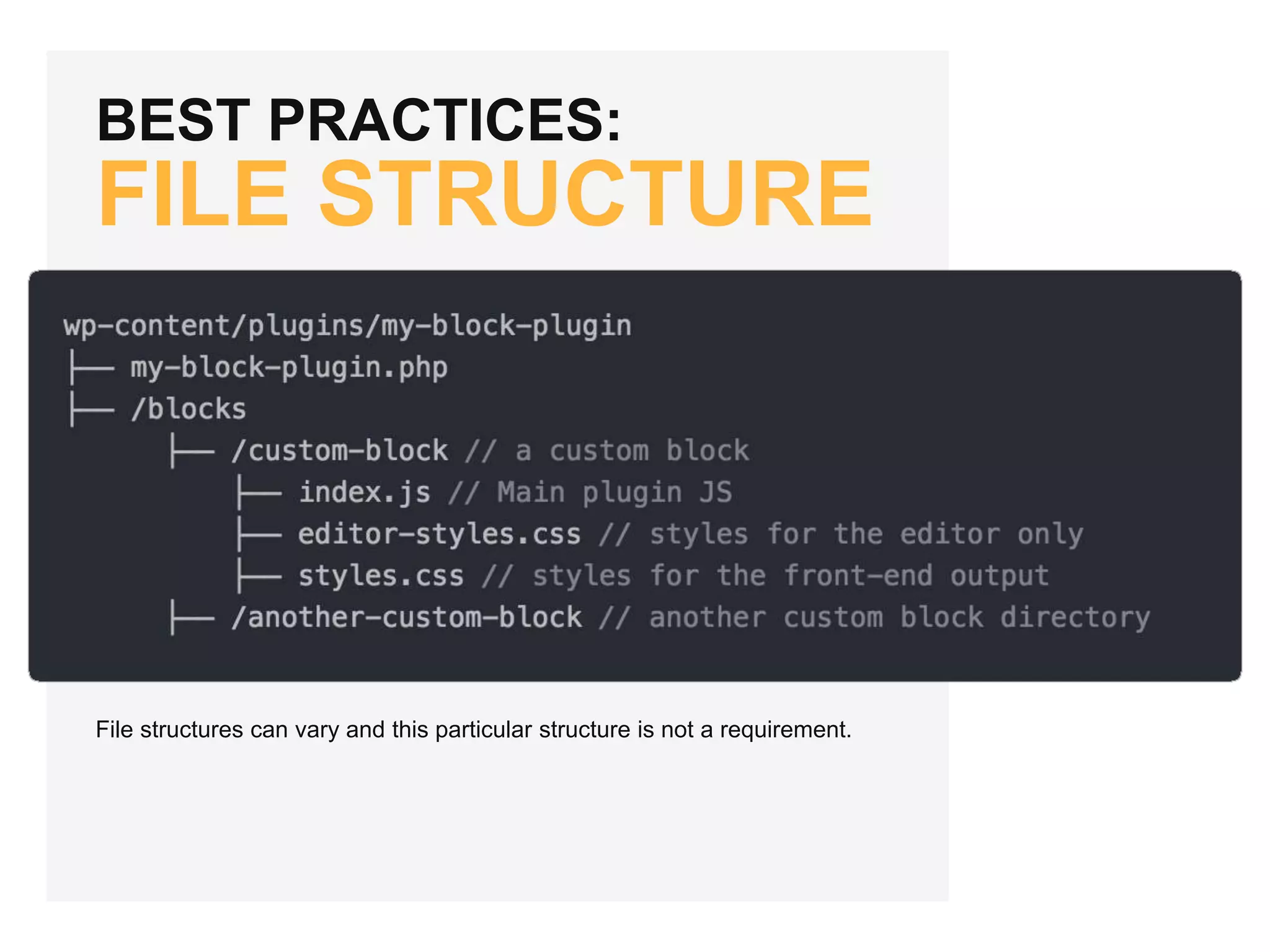 BEST PRACTICES:
FILE STRUCTURE

wp-content/plugins/my-block-plugin
├── my-block-plugin.php
├── /blocks
    ├── /custom-block // a custom block
        ├── index.js // Main plugin JS
        ├── editor-styles.css // styles for the editor only
        ├── styles.css // styles for the front-end output
    ├── /another-custom-block // another custom block directory

File structures can vary and this particular structure is not a requirement.